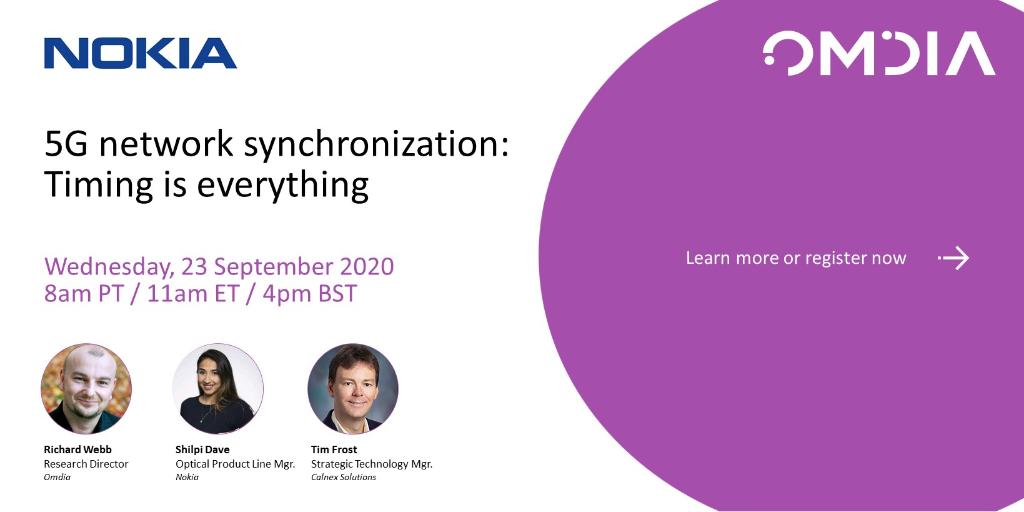 NOKIA

OMDIA

5G network synchronization: Timing is everything

Wednesday, 23 September 2020
8am PT / 11am ET / 4pm BST

Learn more or register now

Richard Webb
Research Director
Omdia

Shilpi Dave
Optical Product Line Mgr.
Nokia

Tim Frost
Strategic Technology Mgr.
Calnex Solutions